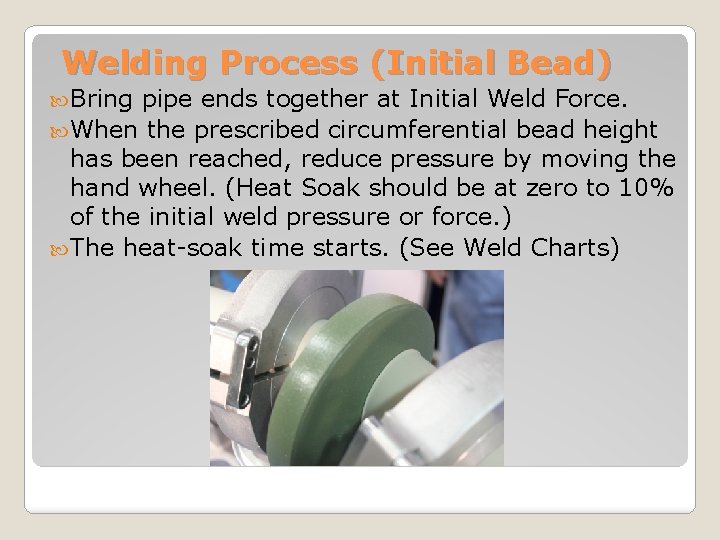 Welding Process (Initial Bead)

Bring pipe ends together at Initial Weld Force.

When the prescribed circumferential bead height has been reached, reduce pressure by moving the hand wheel. (Heat Soak should be at zero to 10% of the initial weld pressure or force.)

The heat-soak time starts. (See Weld Charts)